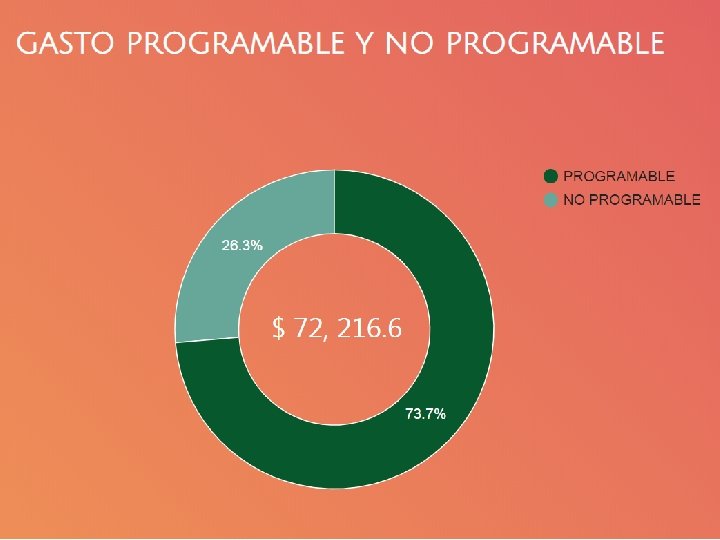 GASTO PROGRAMABLE Y NO PROGRAMABLE

PROGRAMABLE
NO PROGRAMABLE

26.3%

$ 72, 216.6

73.7%